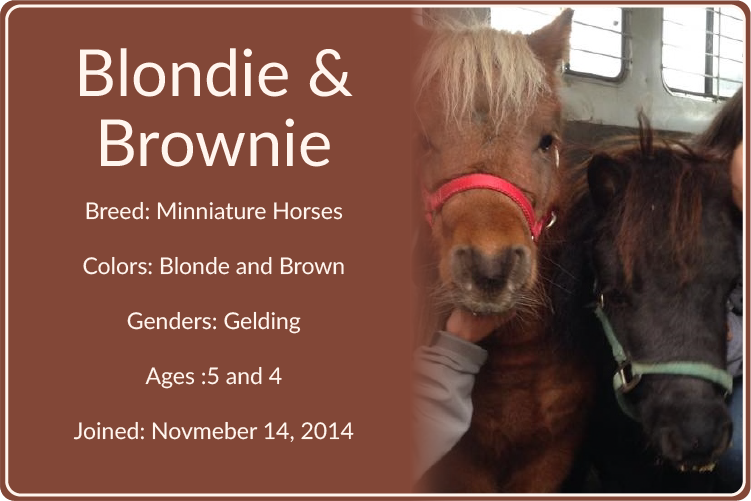 Blondie & Brownie

Breed: Minniature Horses

Colors: Blonde and Brown

Genders: Gelding

Ages :5 and 4

Joined: Novmeber 14, 2014